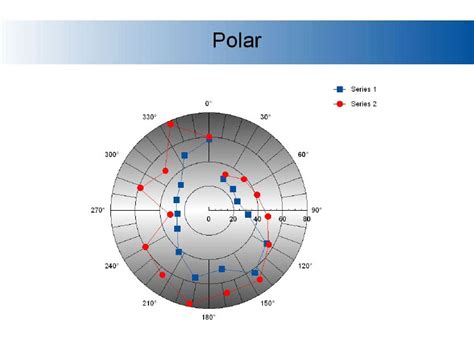 Polar

Series 1
Series 2

0°
30°
60°
90°
120°
150°
180°
210°
240°
270°
300°
330°

0
20
40
60
80